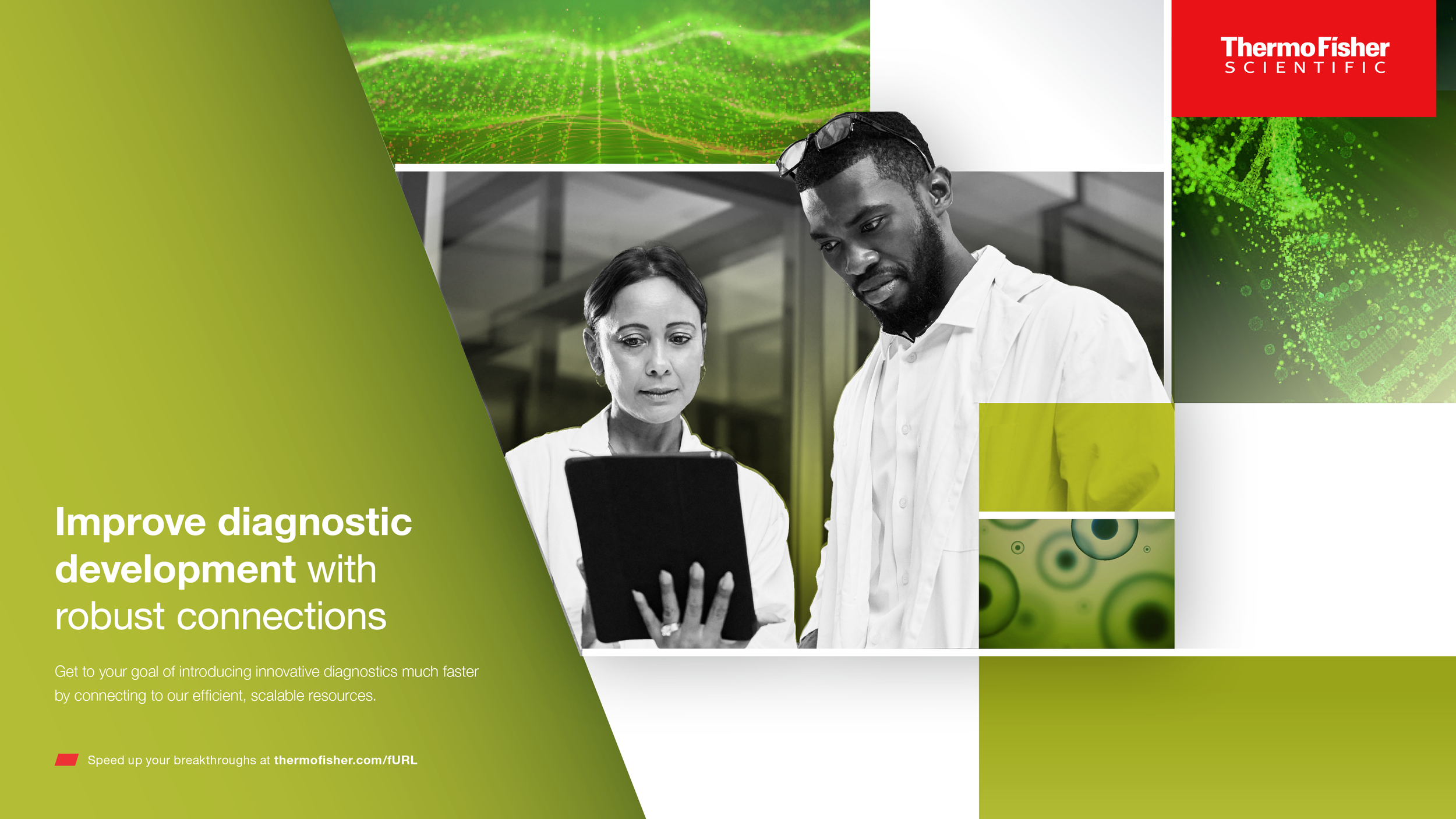 ThermoFisher
SCIENTIFIC

Improve diagnostic development with robust connections

Get to your goal of introducing innovative diagnostics much faster by connecting to our efficient, scalable resources.

Speed up your breakthroughs at thermofisher.com/fURL